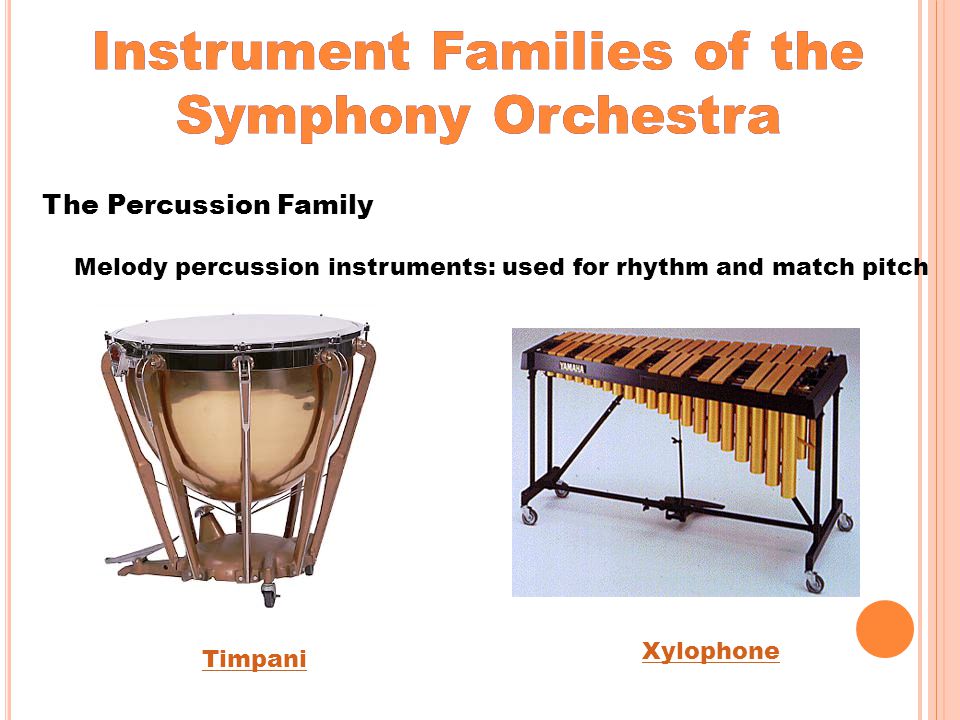 Instrument Families of the Symphony Orchestra

The Percussion Family

Melody percussion instruments: used for rhythm and match pitch

YAMAHA

Timpani

Xylophone